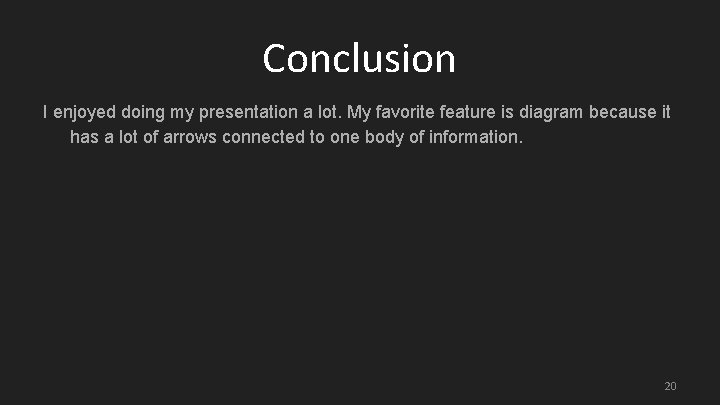 Conclusion

I enjoyed doing my presentation a lot. My favorite feature is diagram because it has a lot of arrows connected to one body of information.

20